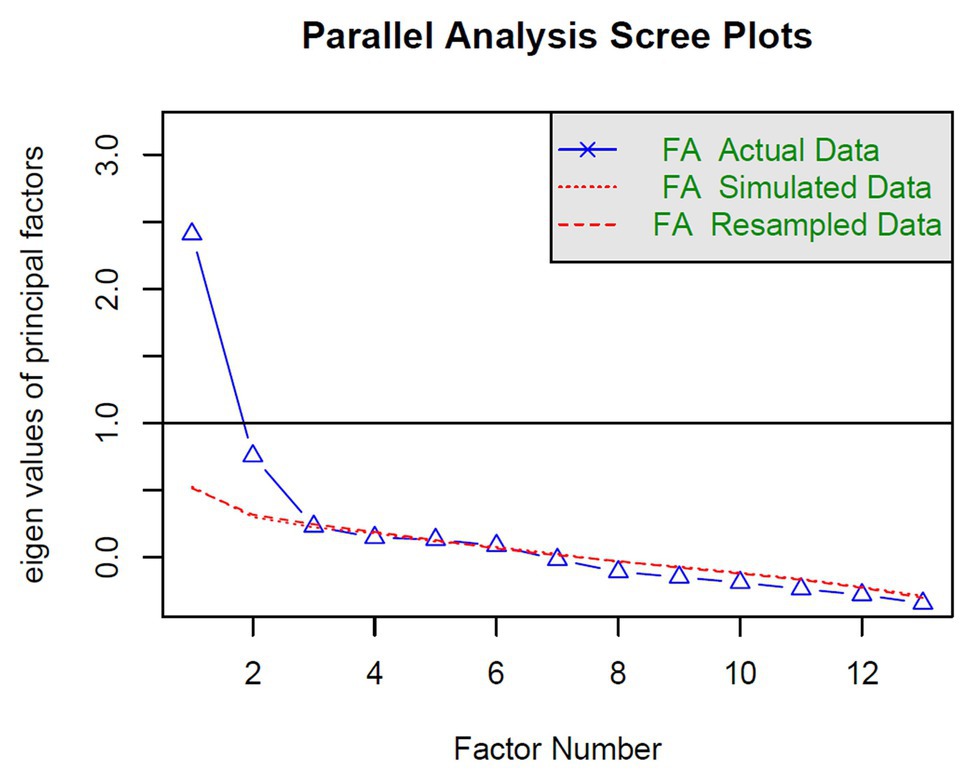 Parallel Analysis Scree Plots

FA Actual Data
FA Simulated Data
FA Resampled Data

eigen values of principal factors

3.0
2.0
1.0
0.0

2
4
6
8
10
12

Factor Number